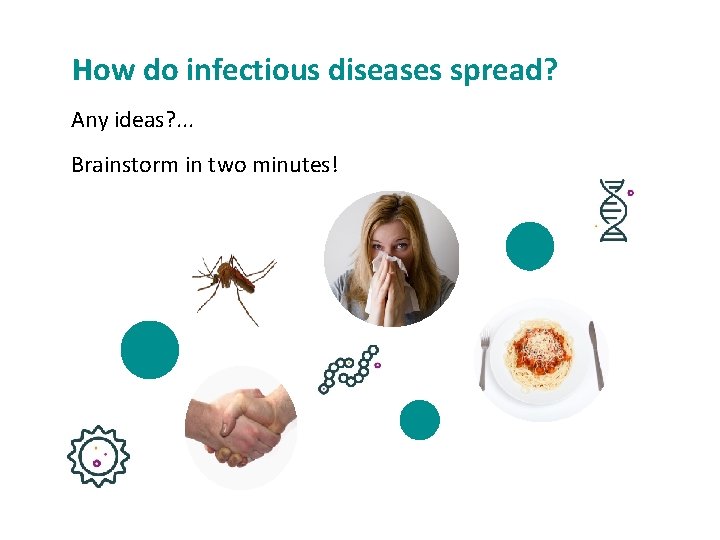 How do infectious diseases spread?

Any ideas?...

Brainstorm in two minutes!